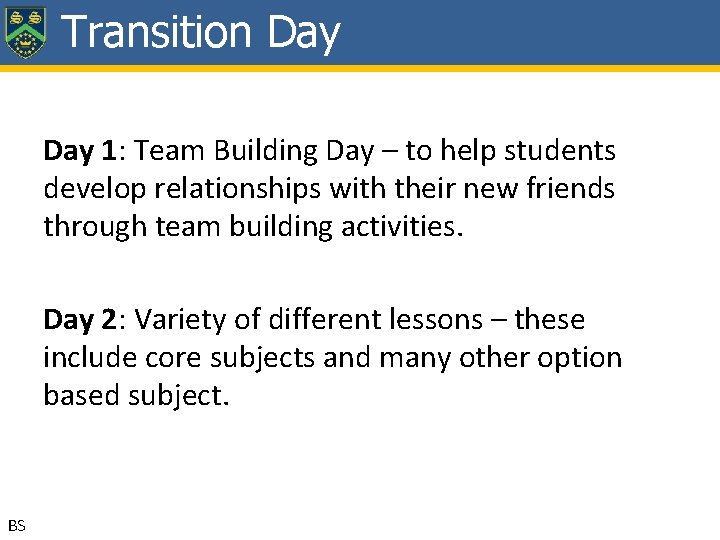 Transition Day

Day 1: Team Building Day – to help students develop relationships with their new friends through team building activities.

Day 2: Variety of different lessons – these include core subjects and many other option based subject.

BS